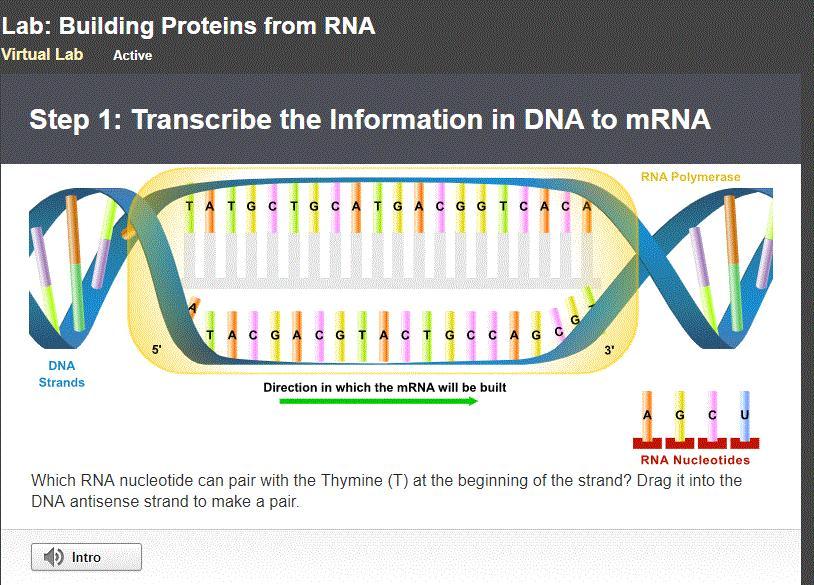 Lab: Building Proteins from RNA
Virtual Lab Active

Step 1: Transcribe the Information in DNA to mRNA

RNA Polymerase

T A T G C T G C A T G A C G G T C A C A

A

T A C G A C G T A C T G C C A G C G T

5'

3'

DNA Strands

Direction in which the mRNA will be built

A G C U

RNA Nucleotides

Which RNA nucleotide can pair with the Thymine (T) at the beginning of the strand? Drag it into the DNA antisense strand to make a pair.

Intro